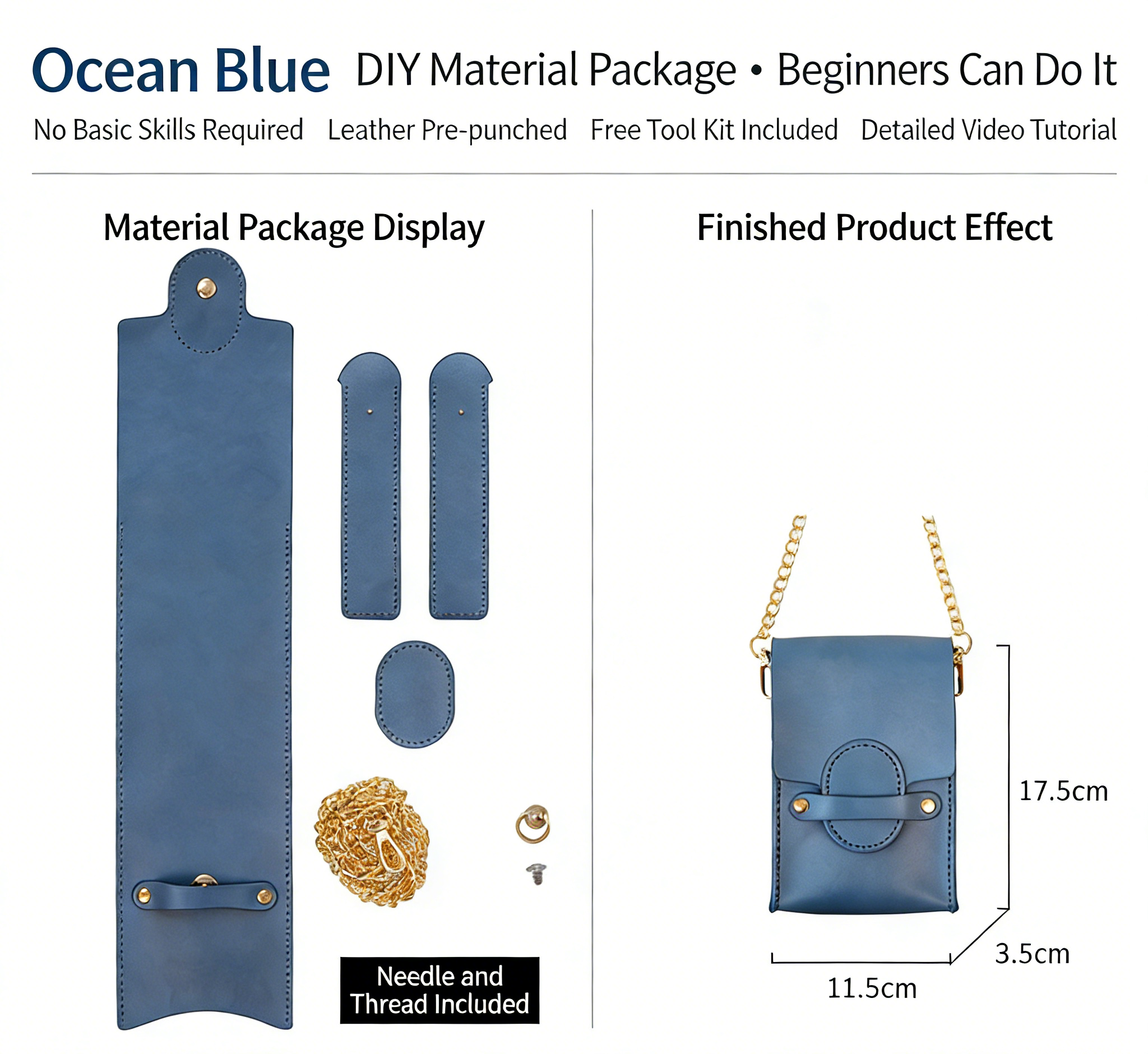 Ocean Blue DIY Material Package • Beginners Can Do It

No Basic Skills Required Leather Pre-punched Free Tool Kit Included Detailed Video Tutorial

Material Package Display

Needle and Thread Included

Finished Product Effect

17.5cm

3.5cm

11.5cm